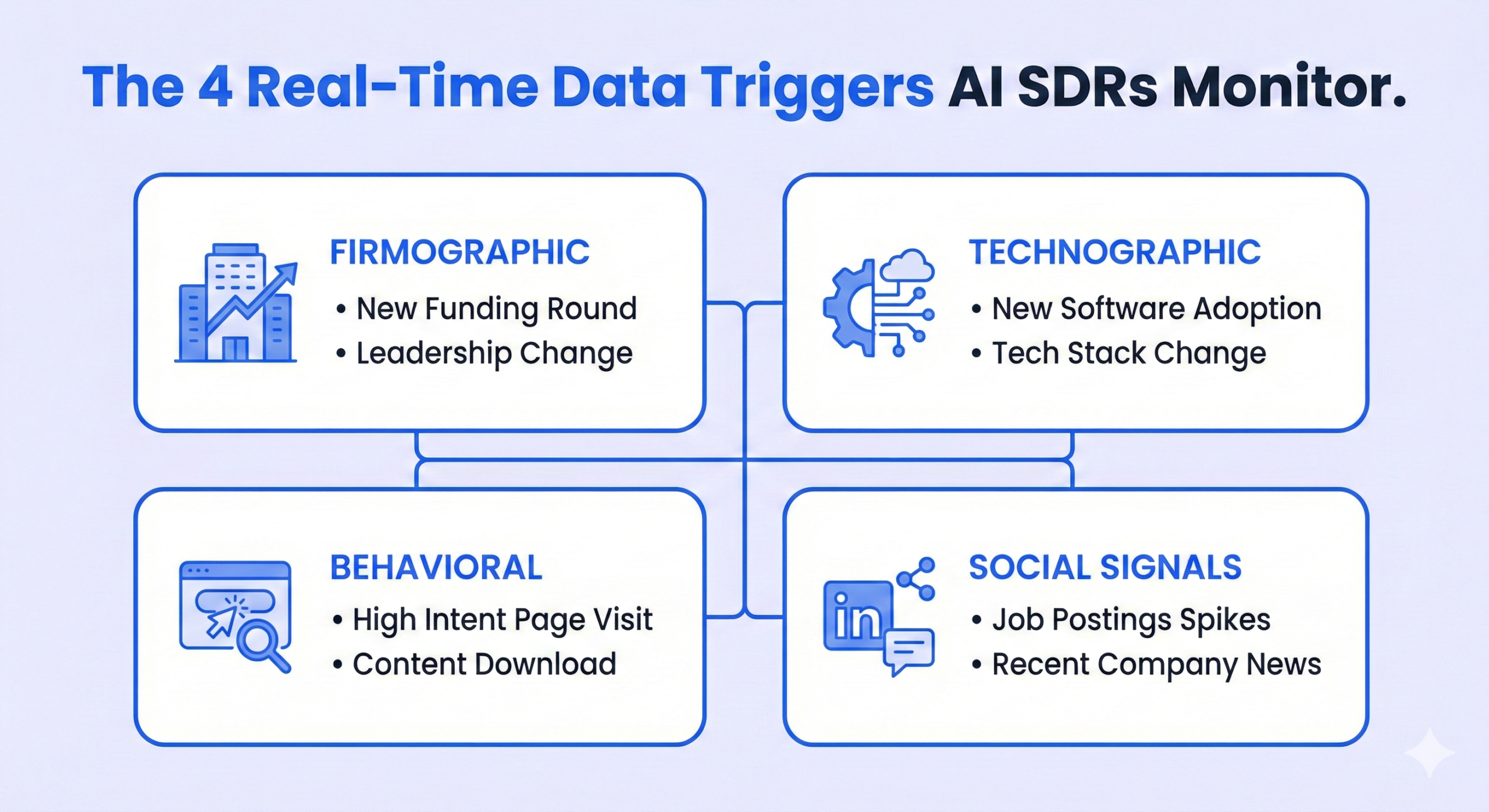 The 4 Real-Time Data Triggers AI SDRs Monitor.

FIRMOGRAPHIC
• New Funding Round
• Leadership Change

TECHNOGRAPHIC
• New Software Adoption
• Tech Stack Change

BEHAVIORAL
• High Intent Page Visit
• Content Download

in

SOCIAL SIGNALS
• Job Postings Spikes
• Recent Company News